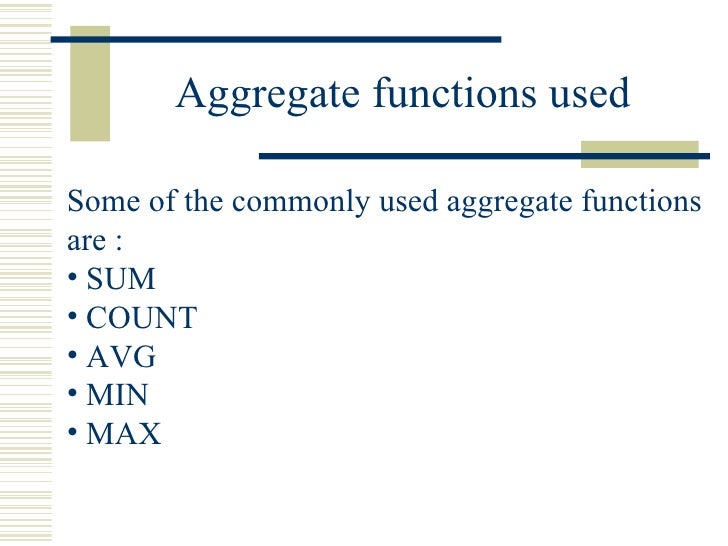 Aggregate functions used

Some of the commonly used aggregate functions are :
• SUM
• COUNT
• AVG
• MIN
• MAX